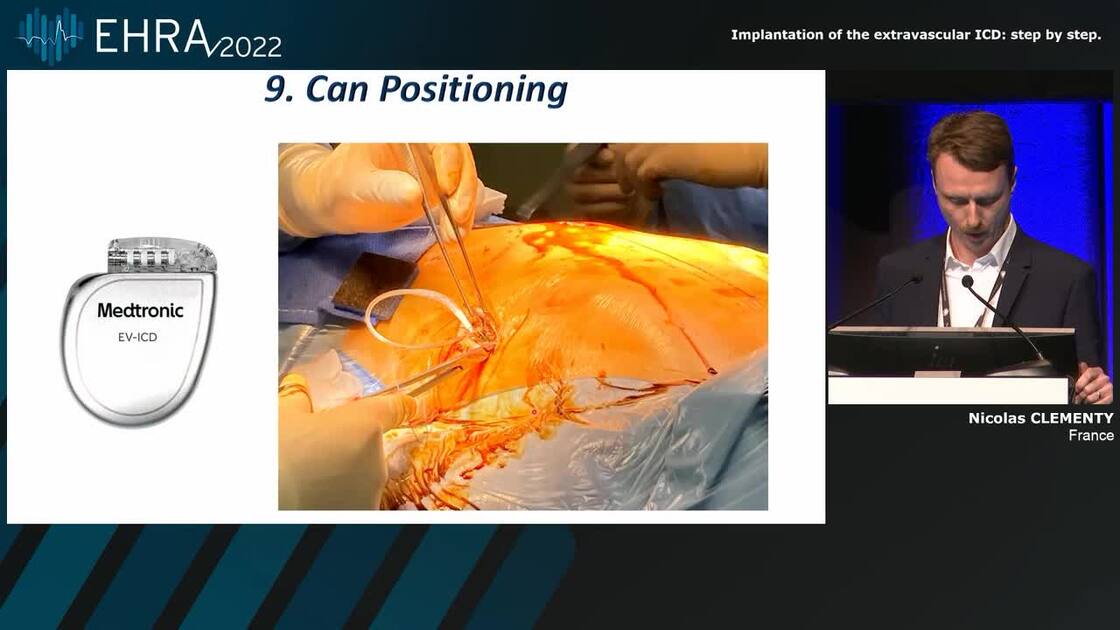 EHRA 2022

Implantation of the extravascular ICD: step by step.

9. Can Positioning

Medtronic
EV-ICD

Nicolas CLEMENTY
France